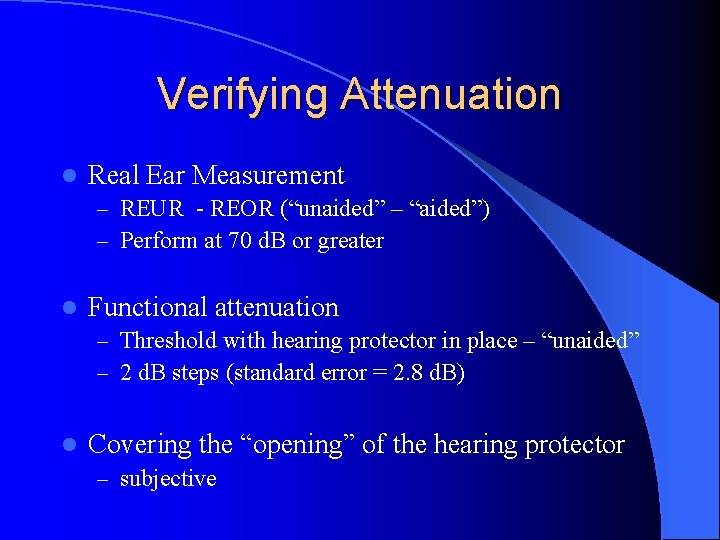 Verifying Attenuation

- Real Ear Measurement
  – REUR - REOR (“unaided” – “aided”)
  – Perform at 70 dB or greater

- Functional attenuation
  – Threshold with hearing protector in place – “unaided”
  – 2 dB steps (standard error = 2.8 dB)

- Covering the “opening” of the hearing protector
  – subjective